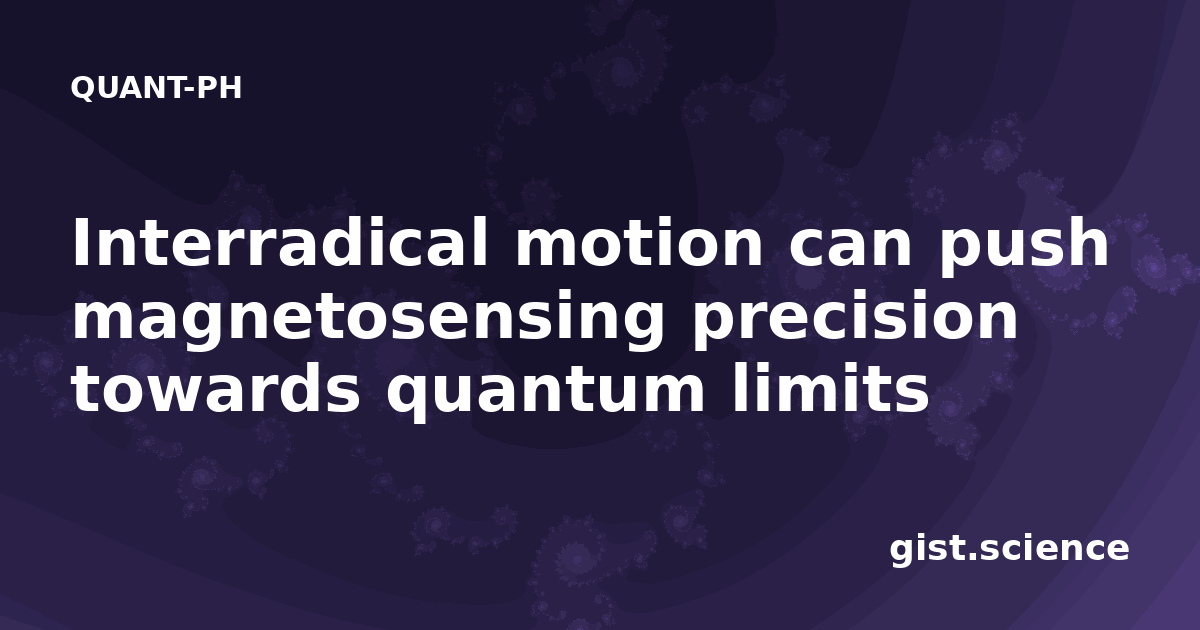 QUANT-PH

Interradical motion can push magnetosensing precision towards quantum limits

gist.science